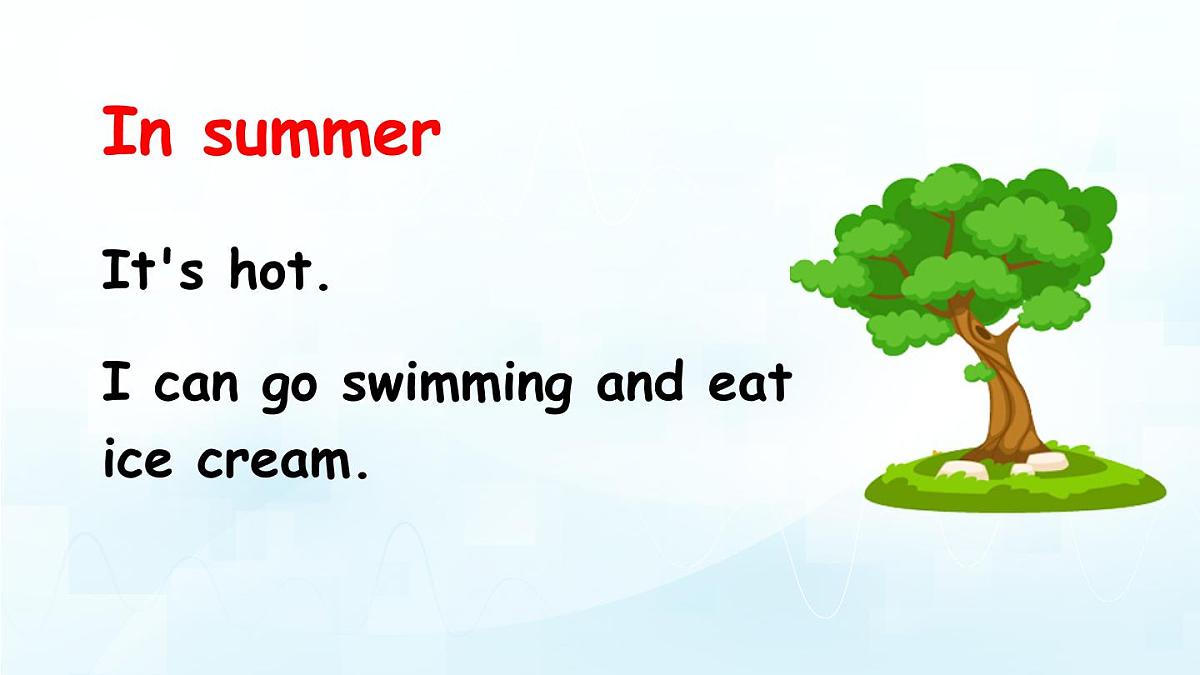 In summer

It's hot.

I can go swimming and eat ice cream.